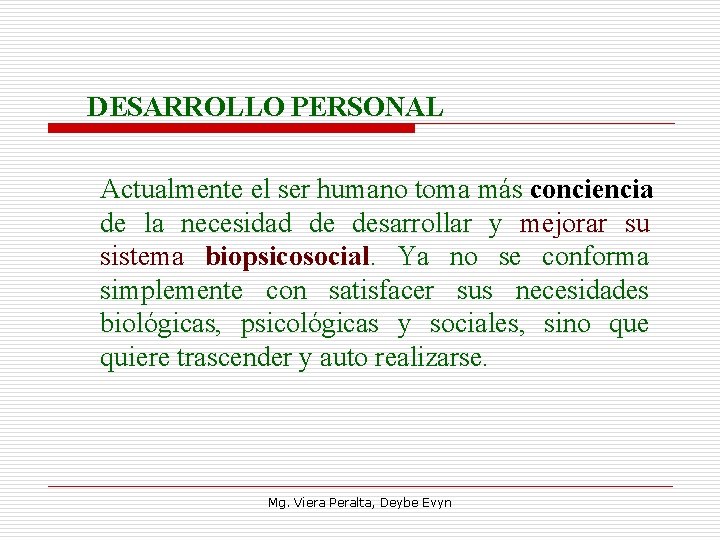 DESARROLLO PERSONAL

Actualmente el ser humano toma más conciencia de la necesidad de desarrollar y mejorar su sistema biopsicosocial. Ya no se conforma simplemente con satisfacer sus necesidades biológicas, psicológicas y sociales, sino que quiere trascender y auto realizarse.

Mg. Viera Peralta, Deybe Evyn